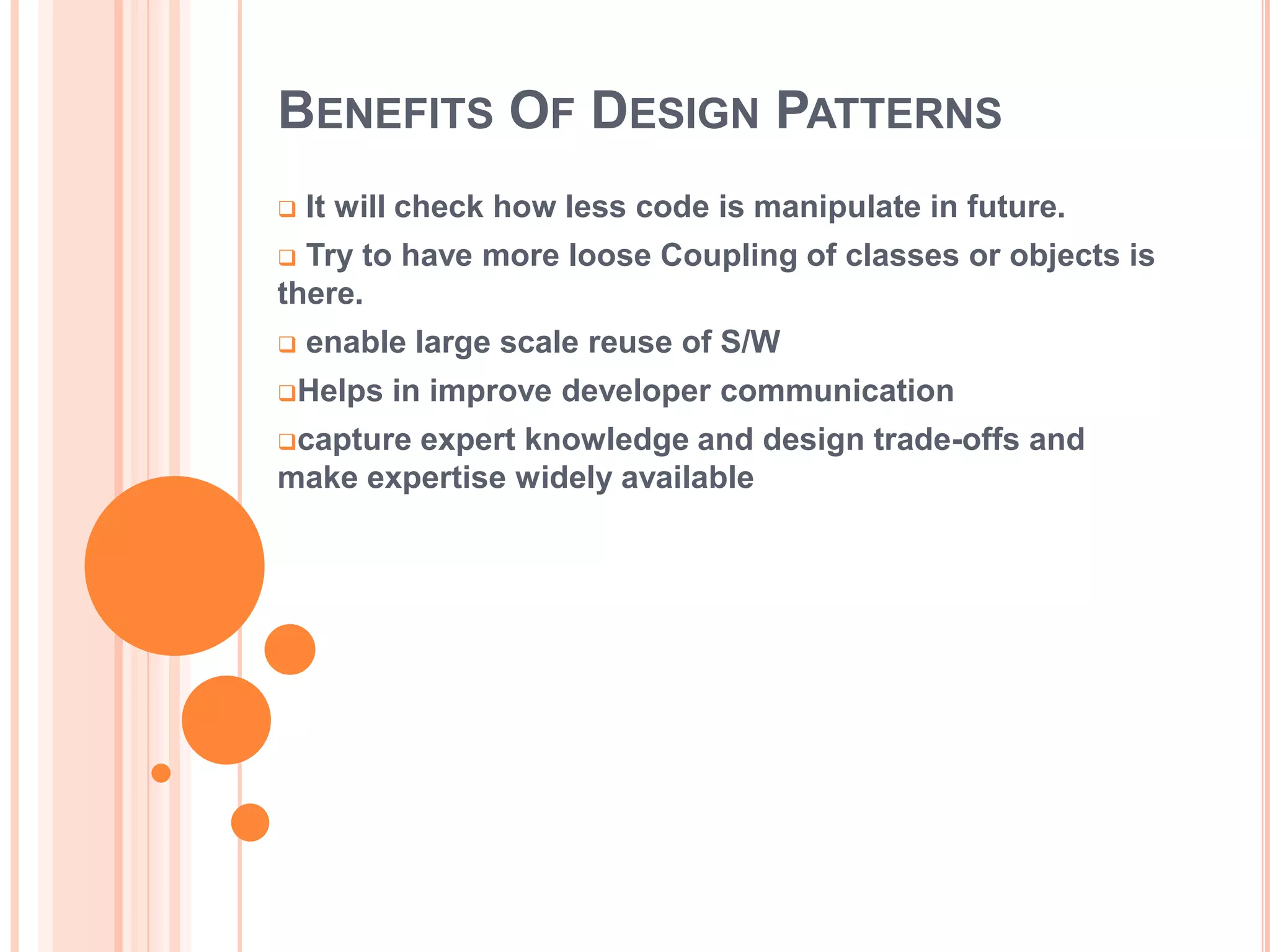 BENEFITS OF DESIGN PATTERNS

❑ It will check how less code is manipulate in future.

❑ Try to have more loose Coupling of classes or objects is there.

❑ enable large scale reuse of S/W

❑Helps in improve developer communication

❑capture expert knowledge and design trade-offs and make expertise widely available